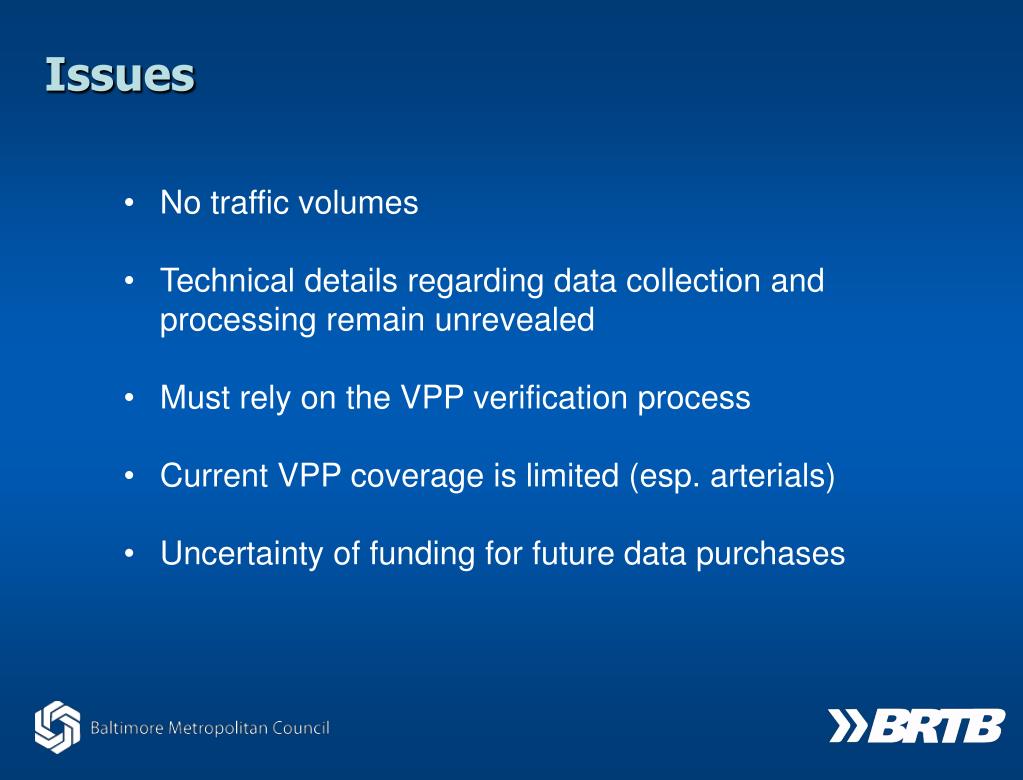 Issues

• No traffic volumes

• Technical details regarding data collection and processing remain unrevealed

• Must rely on the VPP verification process

• Current VPP coverage is limited (esp. arterials)

• Uncertainty of funding for future data purchases

Baltimore Metropolitan Council

BRTB